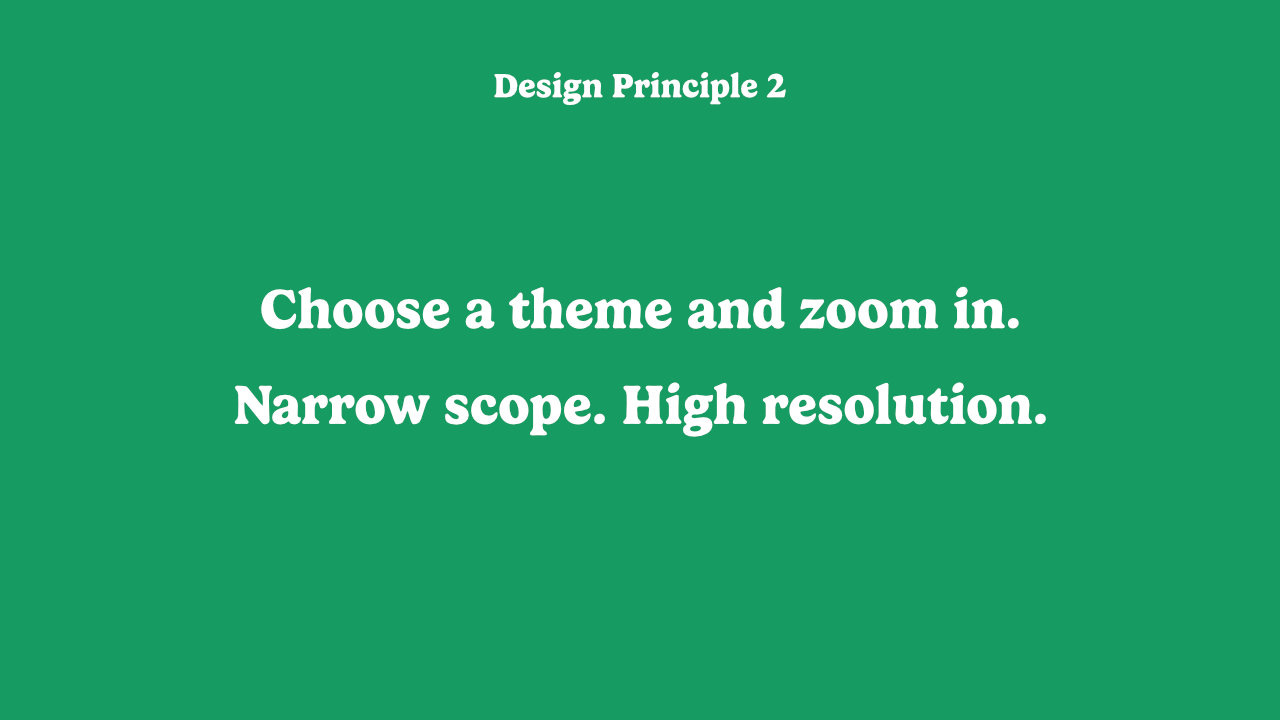 Design Principle 2

Choose a theme and zoom in.

Narrow scope. High resolution.